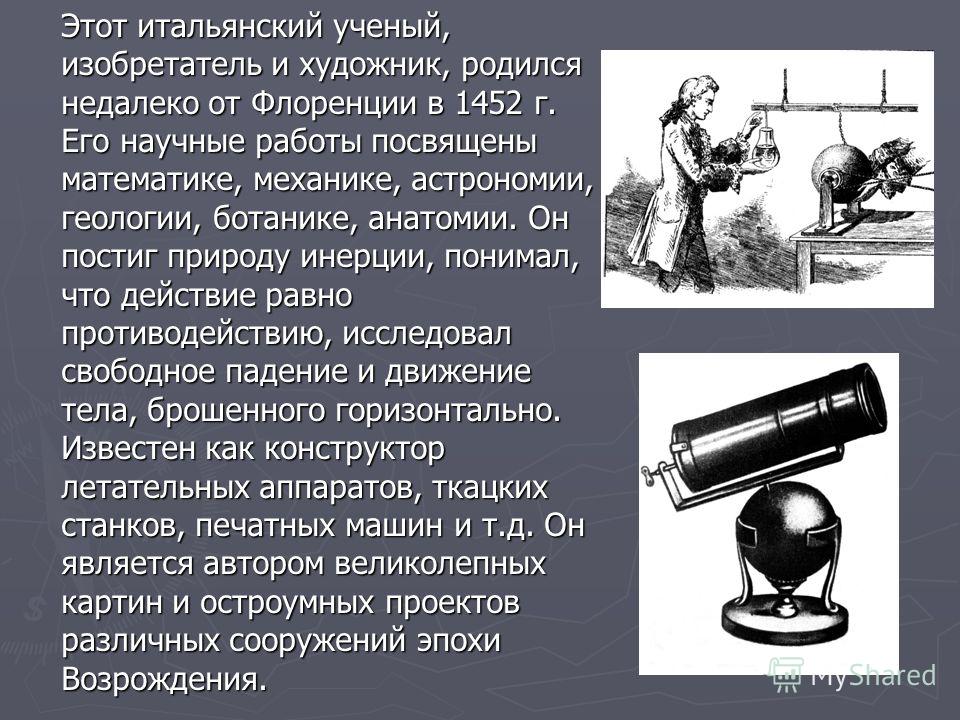 Этот итальянский ученый, изобретатель и художник, родился недалеко от Флоренции в 1452 г. Его научные работы посвящены математике, механике, астрономии, геологии, ботанике, анатомии. Он постиг природу инерции, понимал, что действие равно противодействию, исследовал свободное падение и движение тела, брошенного горизонтально. Известен как конструктор летательных аппаратов, ткацких станков, печатных машин и т.д. Он является автором великолепных картин и остроумных проектов различных сооружений эпохи Возрождения.

MyShared